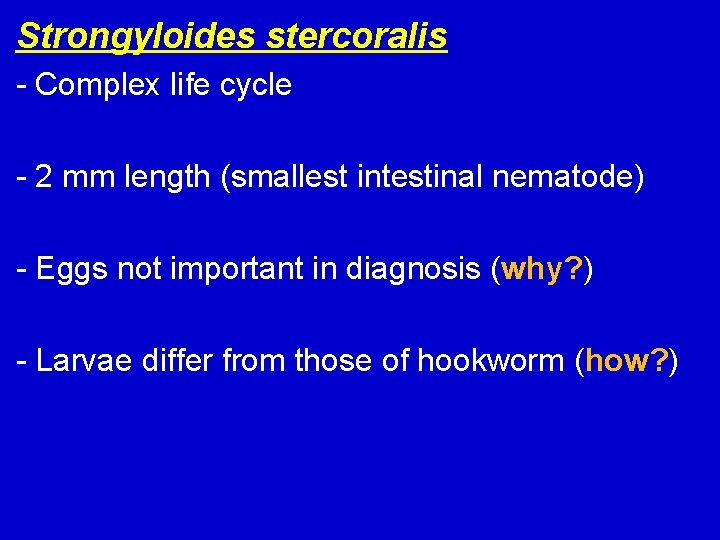 Strongyloides stercoralis

- Complex life cycle

- 2 mm length (smallest intestinal nematode)

- Eggs not important in diagnosis (why?)

- Larvae differ from those of hookworm (how?)